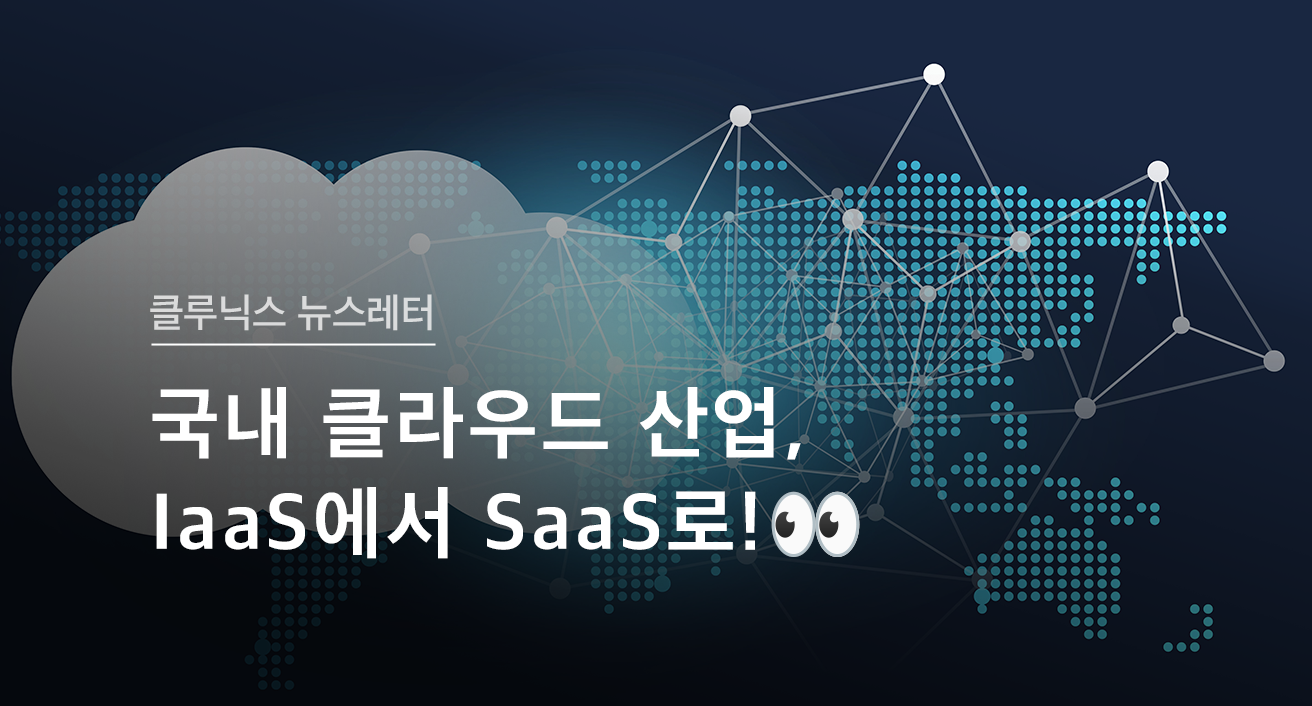 클루닉스 뉴스레터

국내 클라우드 산업, IaaS에서 SaaS로!👀